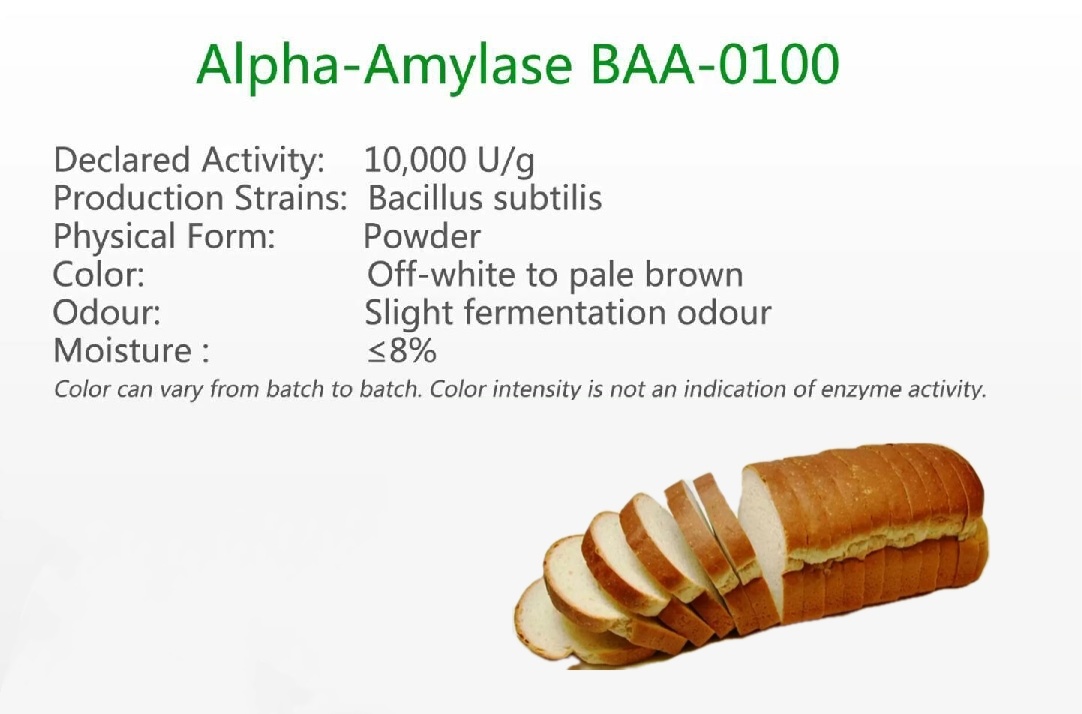 Alpha-Amylase BAA-0100

Declared Activity: 10,000 U/g
Production Strains: Bacillus subtilis
Physical Form: Powder
Color: Off-white to pale brown
Odour: Slight fermentation odour
Moisture : ≤8%

Color can vary from batch to batch. Color intensity is not an indication of enzyme activity.